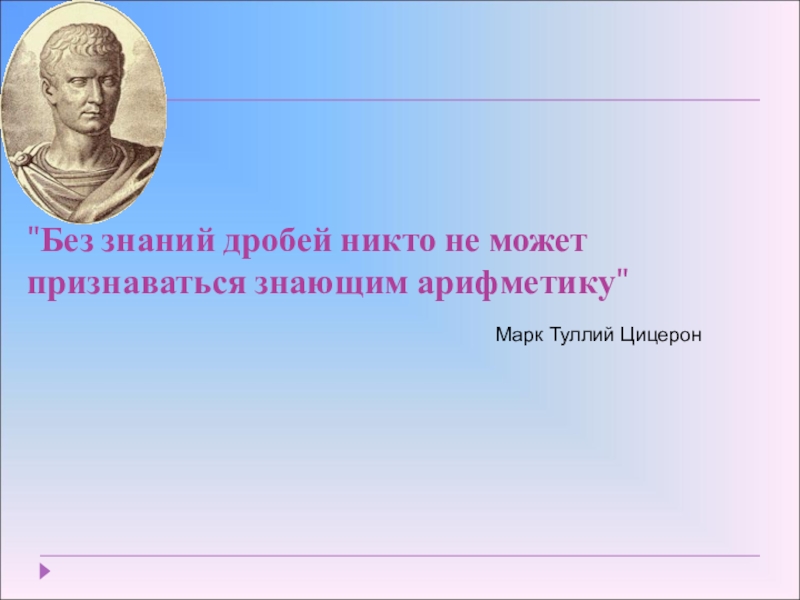 "Без знаний дробей никто не может признаваться знающим арифметику"

Марк Туллий Цицерон